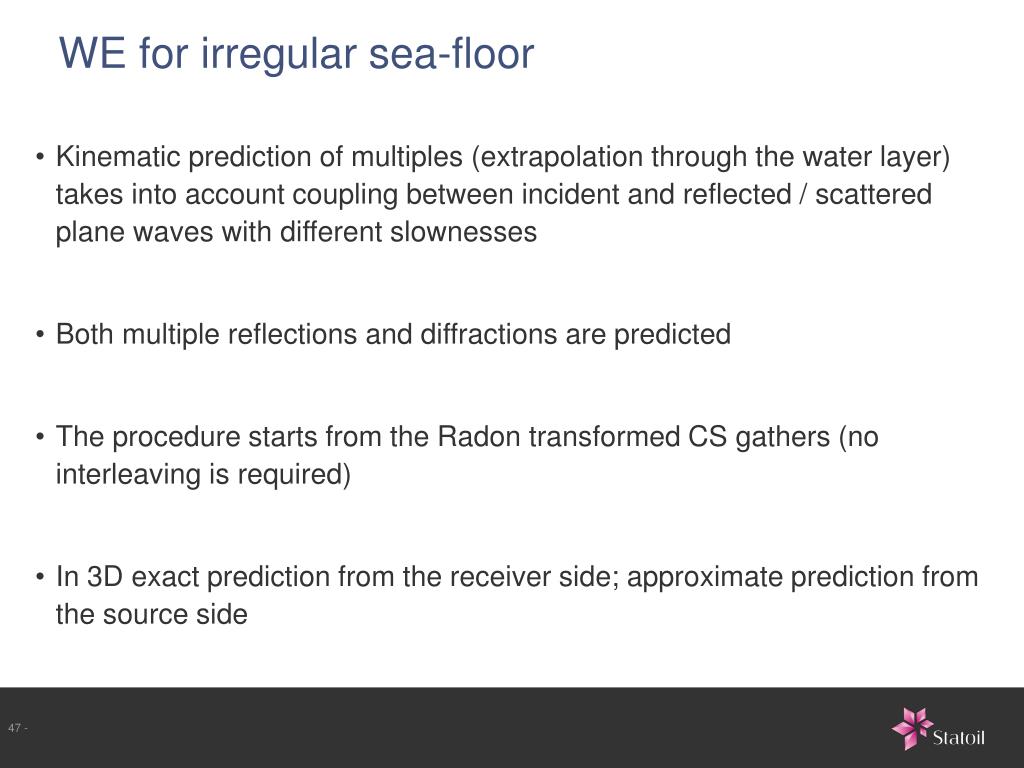 WE for irregular sea-floor

• Kinematic prediction of multiples (extrapolation through the water layer) takes into account coupling between incident and reflected / scattered plane waves with different slownesses

• Both multiple reflections and diffractions are predicted

• The procedure starts from the Radon transformed CS gathers (no interleaving is required)

• In 3D exact prediction from the receiver side; approximate prediction from the source side

47 -

Statoil